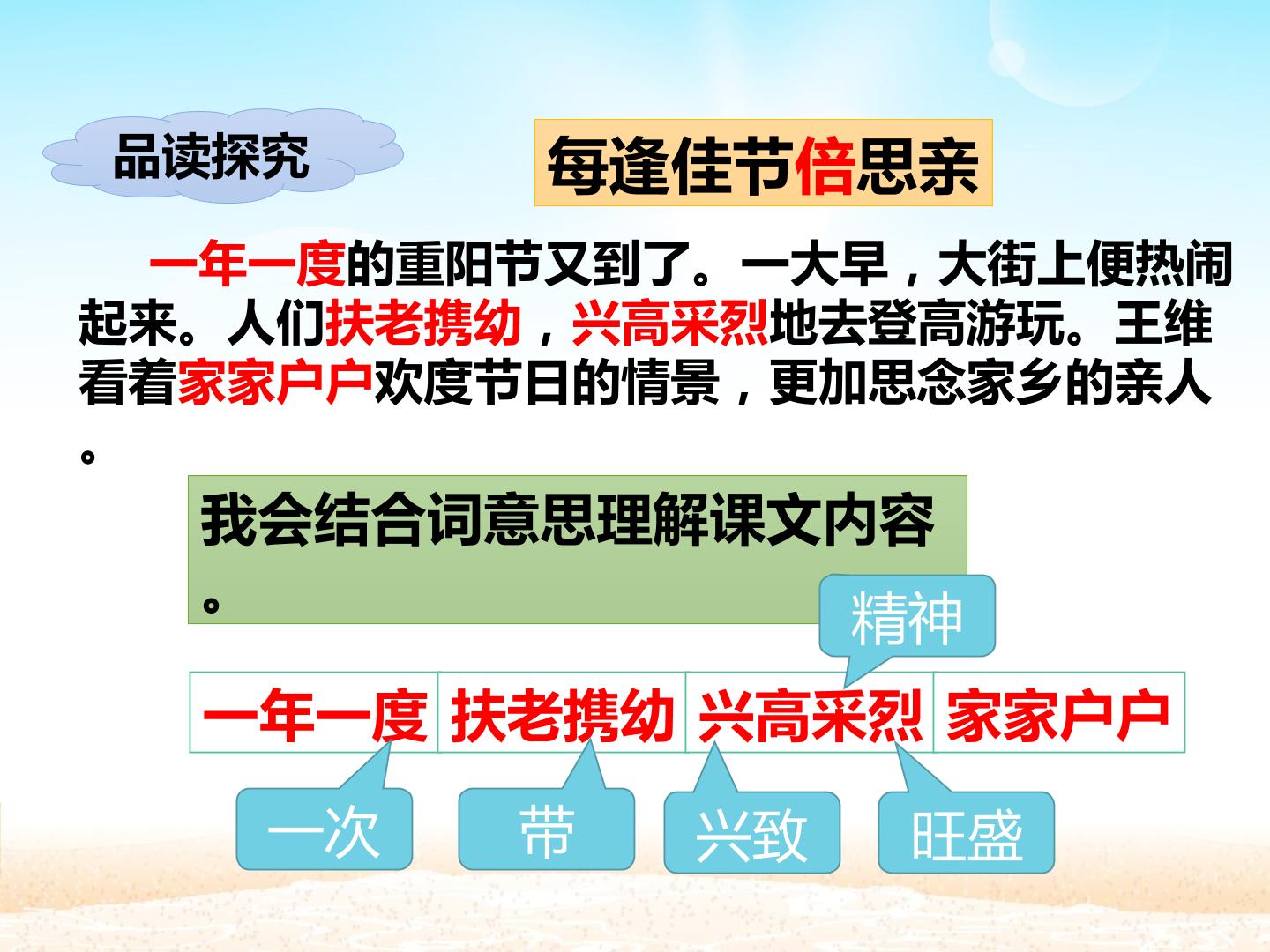 品读探究

每逢佳节倍思亲

一年一度的重阳节又到了。一大早，大街上便热闹起来。人们扶老携幼，兴高采烈地去登高游玩。王维看着家家户户欢度节日的情景，更加思念家乡的亲人。

我会结合词意思理解课文内容。

精神

| 一年一度 | 扶老携幼 | 兴高采烈 | 家家户户 |
|---|---|---|---|

一次

带

兴致

旺盛